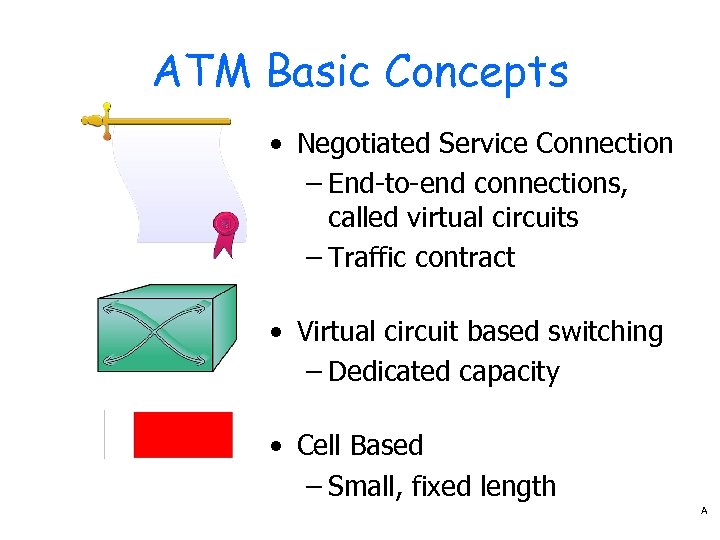 ATM Basic Concepts

• Negotiated Service Connection
– End-to-end connections, called virtual circuits
– Traffic contract

• Virtual circuit based switching
– Dedicated capacity

• Cell Based
– Small, fixed length

A